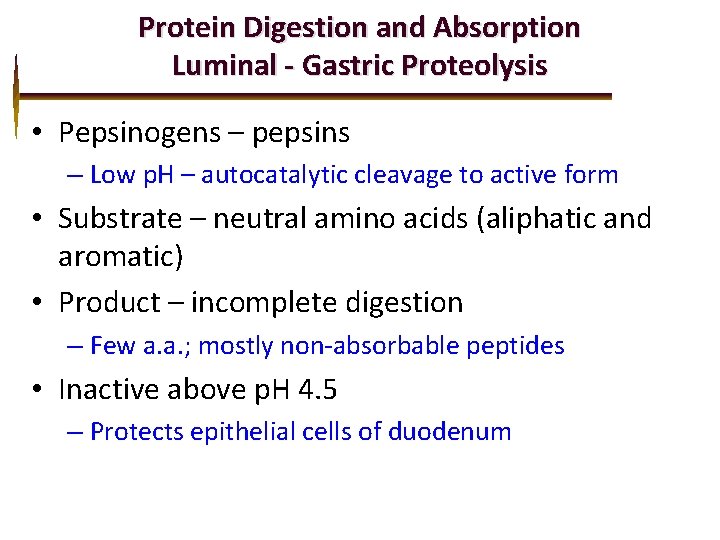 Protein Digestion and Absorption
Luminal - Gastric Proteolysis

• Pepsinogens – pepsins
– Low pH – autocatalytic cleavage to active form

• Substrate – neutral amino acids (aliphatic and aromatic)

• Product – incomplete digestion
– Few a.a.; mostly non-absorbable peptides

• Inactive above pH 4.5
– Protects epithelial cells of duodenum